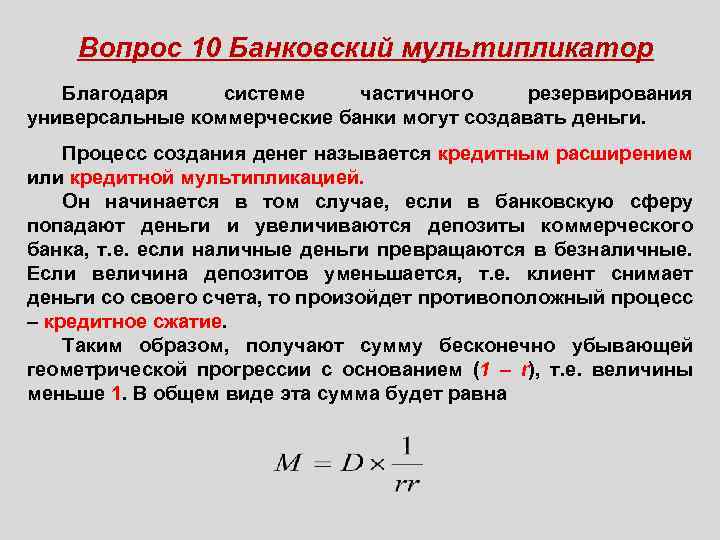 Вопрос 10 Банковский мультипликатор

Благодаря системе частичного резервирования универсальные коммерческие банки могут создавать деньги.

Процесс создания денег называется кредитным расширением или кредитной мультипликацией.

Он начинается в том случае, если в банковскую сферу попадают деньги и увеличиваются депозиты коммерческого банка, т.е. если наличные деньги превращаются в безналичные. Если величина депозитов уменьшается, т.е. клиент снимает деньги со своего счета, то произойдет противоположный процесс – кредитное сжатие.

Таким образом, получают сумму бесконечно убывающей геометрической прогрессии с основанием (1 – r), т.е. величины меньше 1. В общем виде эта сумма будет равна

$M = D \times \frac{1}{rr}$